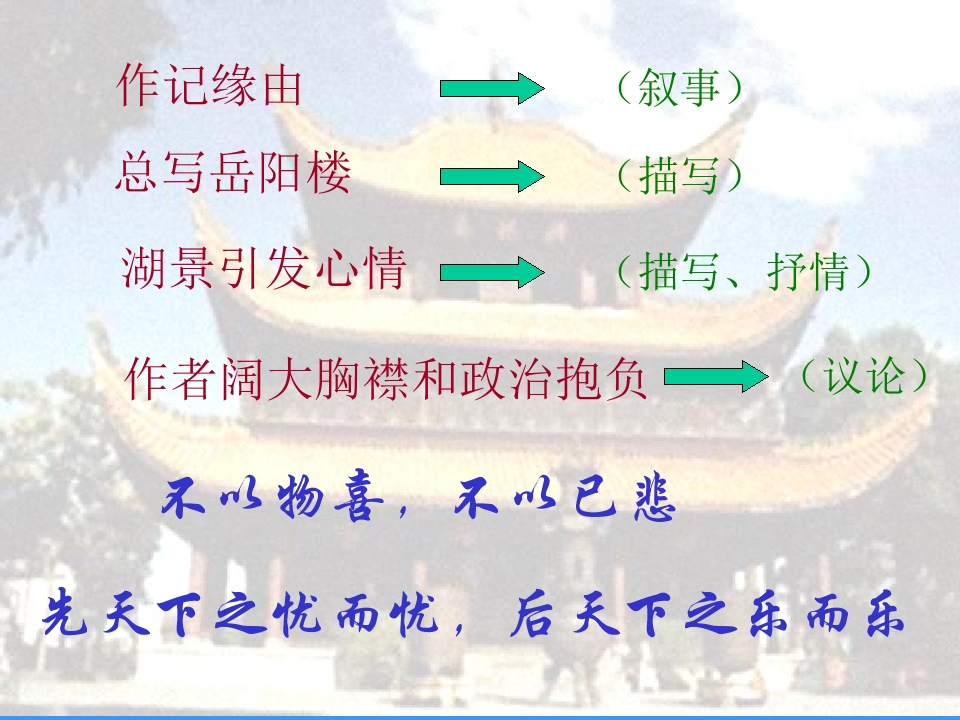 作记缘由 （叙事）

总写岳阳楼 （描写）

湖景引发心情 （描写、抒情）

作者阔大胸襟和政治抱负 （议论）

不以物喜，不以已悲

先天下之忧而忧，后天下之乐而乐